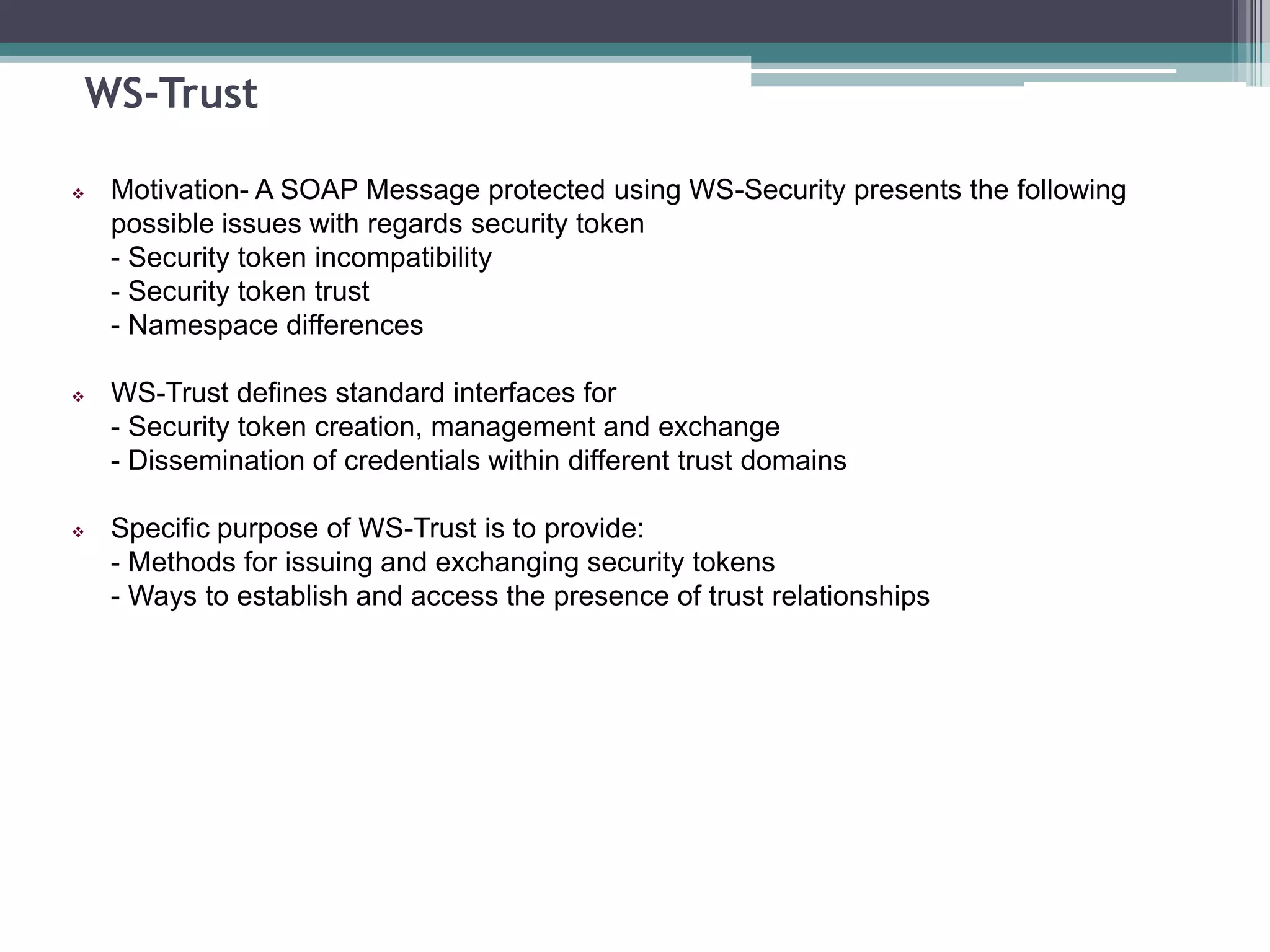 WS-Trust

❖ Motivation- A SOAP Message protected using WS-Security presents the following possible issues with regards security token
- Security token incompatibility
- Security token trust
- Namespace differences

❖ WS-Trust defines standard interfaces for
- Security token creation, management and exchange
- Dissemination of credentials within different trust domains

❖ Specific purpose of WS-Trust is to provide:
- Methods for issuing and exchanging security tokens
- Ways to establish and access the presence of trust relationships